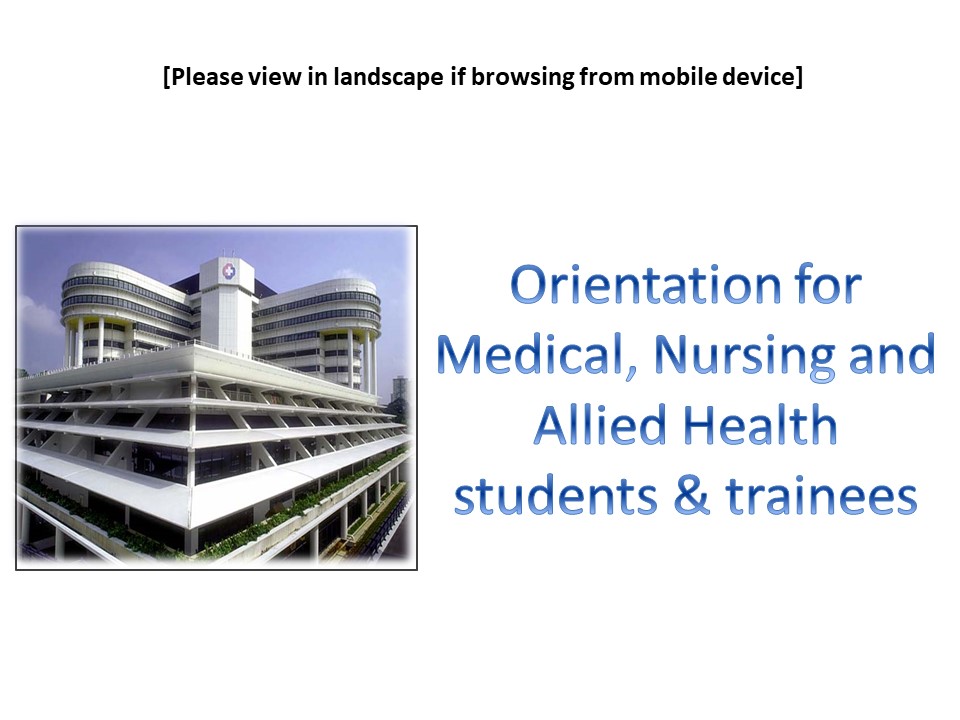 [Please view in landscape if browsing from mobile device]

Orientation for Medical, Nursing and Allied Health students & trainees